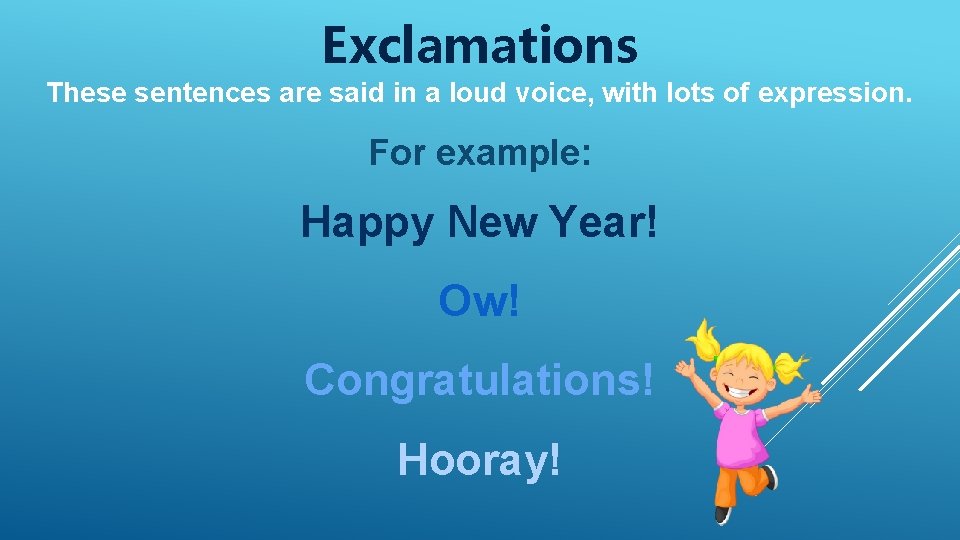 Exclamations

These sentences are said in a loud voice, with lots of expression.

For example:

Happy New Year!

Ow!

Congratulations!

Hooray!